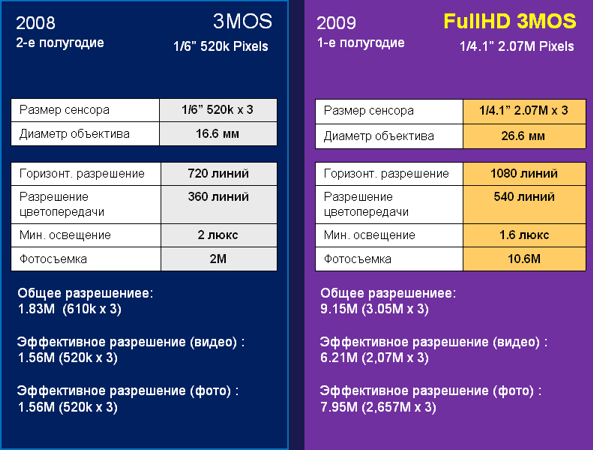 2008
2-е полугодие

3MOS
1/6" 520k Pixels

| Размер сенсора | 1/6" 520k x 3 |
|---|---|
| Диаметр объектива | 16.6 мм |

| Горизонт. разрешение | 720 линий |
|---|---|
| Разрешение цветопередачи | 360 линий |
| Мин. освещение | 2 люкс |
| Фотосъемка | 2M |

Общее разрешениее:
1.83M (610k x 3)

Эффективное разрешение (видео) :
1.56M (520k x 3)

Эффективное разрешение (фото) :
1.56M (520k x 3)

2009
1-е полугодие

FullHD 3MOS
1/4.1" 2.07M Pixels

| Размер сенсора | 1/4.1" 2.07M x 3 |
|---|---|
| Диаметр объектива | 26.6 мм |

| Горизонт. разрешение | 1080 линий |
|---|---|
| Разрешение цветопередачи | 540 линий |
| Мин. освещение | 1.6 люкс |
| Фотосъемка | 10.6M |

Общее разрешениее:
9.15M (3.05M x 3)

Эффективное разрешение (видео) :
6.21M (2,07M x 3)

Эффективное разрешение (фото) :
7.95M (2,657M x 3)